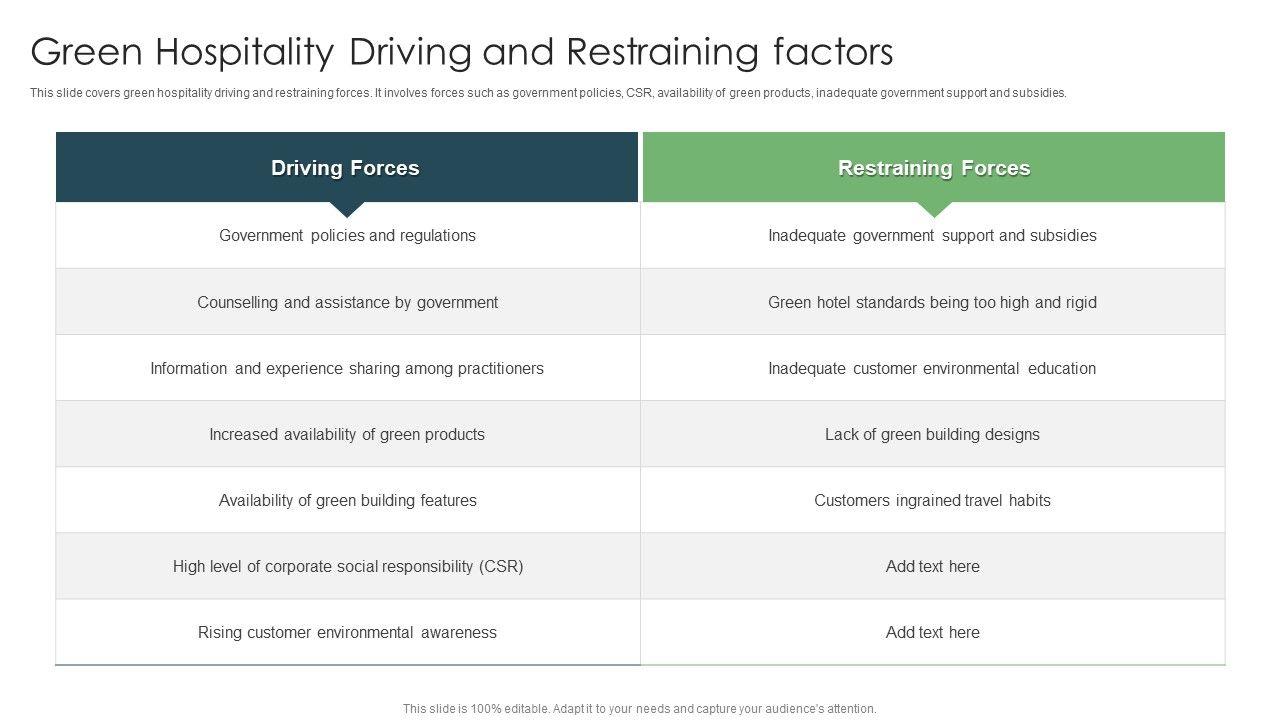 Green Hospitality Driving and Restraining factors

This slide covers green hospitality driving and restraining forces. It involves forces such as government policies, CSR, availability of green products, inadequate government support and subsidies.

| Driving Forces | Restraining Forces |
|---|---|
| Government policies and regulations | Inadequate government support and subsidies |
| Counselling and assistance by government | Green hotel standards being too high and rigid |
| Information and experience sharing among practitioners | Inadequate customer environmental education |
| Increased availability of green products | Lack of green building designs |
| Availability of green building features | Customers ingrained travel habits |
| High level of corporate social responsibility (CSR) | Add text here |
| Rising customer environmental awareness | Add text here |

This slide is 100% editable. Adapt it to your needs and capture your audience's attention.